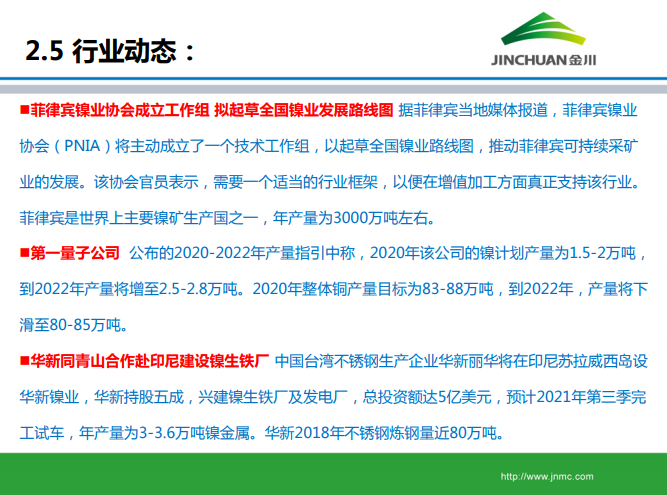 2.5 行业动态：

JINCHUAN金川

■菲律宾镍业协会成立工作组 拟起草全国镍业发展路线图 据菲律宾当地媒体报道，菲律宾镍业协会（PNIA）将主动成立了一个技术工作组，以起草全国镍业路线图，推动菲律宾可持续采矿业的发展。该协会官员表示，需要一个适当的行业框架，以便在增值加工方面真正支持该行业。菲律宾是世界上主要镍矿生产国之一，年产量为3000万吨左右。

■第一量子公司 公布的2020-2022年产量指引中称，2020年该公司的镍计划产量为1.5-2万吨，到2022年产量将增至2.5-2.8万吨。2020年整体铜产量目标为83-88万吨，到2022年，产量将下滑至80-85万吨。

■华新同青山合作赴印尼建设镍生铁厂 中国台湾不锈钢生产企业华新丽华将在印尼苏拉威西岛设华新镍业，华新持股五成，兴建镍生铁厂及发电厂，总投资额达5亿美元，预计2021年第三季完工试车，年产量为3-3.6万吨镍金属。华新2018年不锈钢炼钢量近80万吨。

http://www.jnmc.com